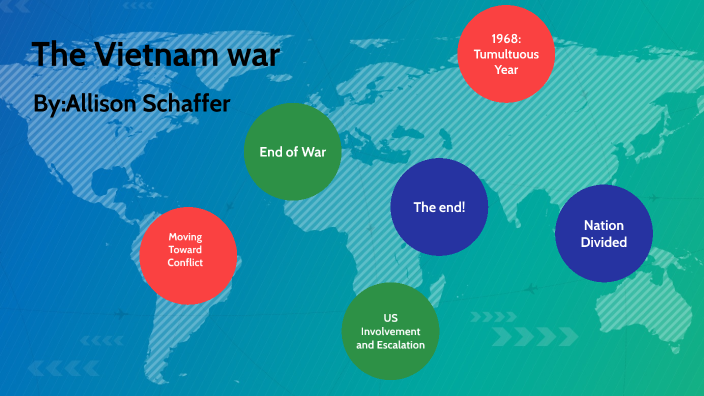 The Vietnam war

By:Allison Schaffer

1968: Tumultuous Year

End of War

The end!

Nation Divided

Moving Toward Conflict

US Involvement and Escalation